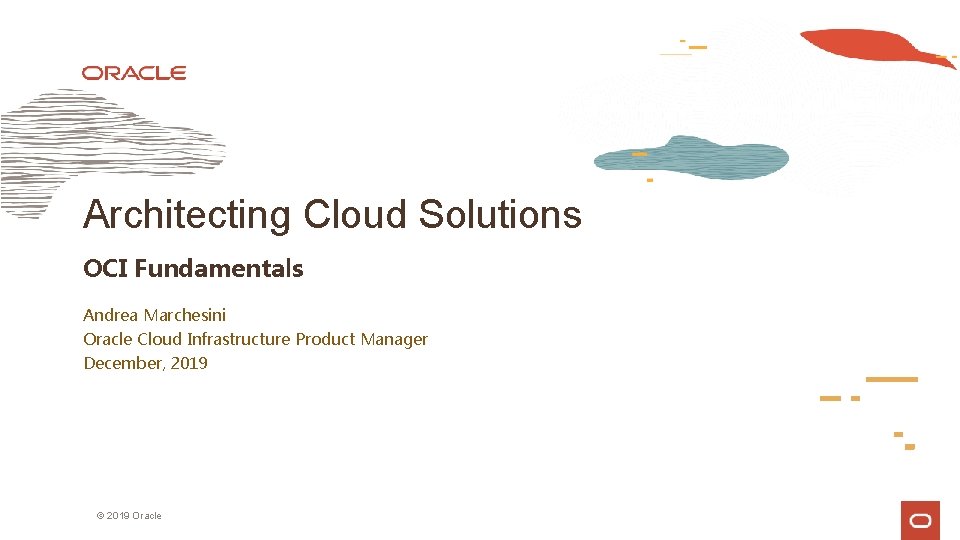 ORACLE

Architecting Cloud Solutions

OCI Fundamentals

Andrea Marchesini
Oracle Cloud Infrastructure Product Manager
December, 2019

© 2019 Oracle